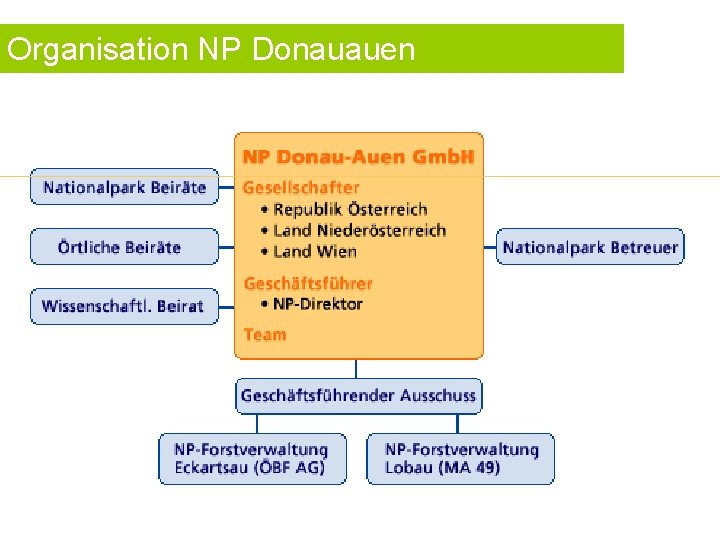 Organisation NP Donauauen

Nationalpark Beiräte

Örtliche Beiräte

Wissenschaftl. Beirat

NP Donau-Auen GmbH

Gesellschafter
• Republik Österreich
• Land Niederösterreich
• Land Wien

Geschäftsführer
• NP-Direktor

Team

Nationalpark Betreuer

Geschäftsführender Ausschuss

NP-Forstverwaltung Eckartsau (ÖBF AG)

NP-Forstverwaltung Lobau (MA 49)